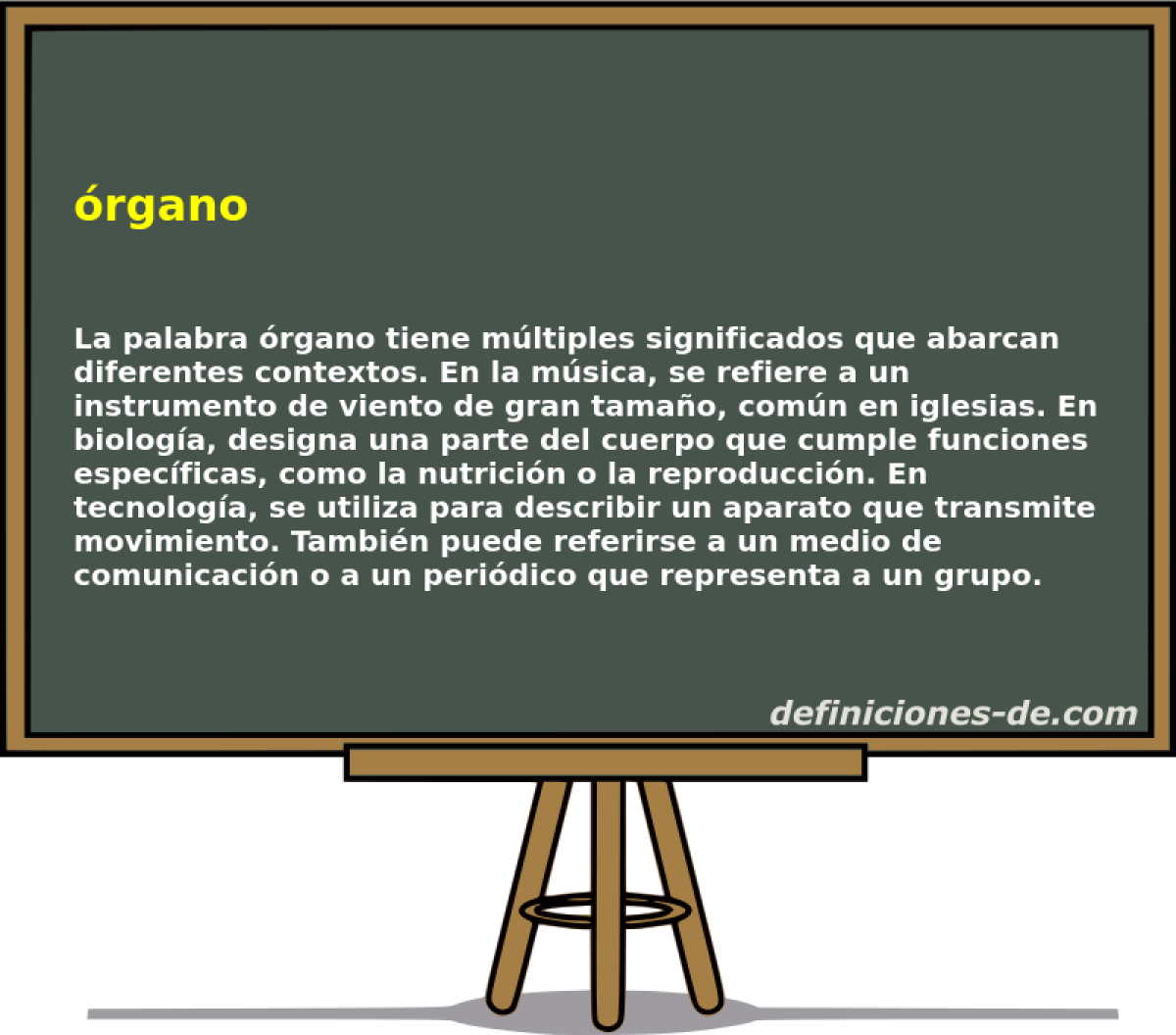 órgano

La palabra órgano tiene múltiples significados que abarcan diferentes contextos. En la música, se refiere a un instrumento de viento de gran tamaño, común en iglesias. En biología, designa una parte del cuerpo que cumple funciones específicas, como la nutrición o la reproducción. En tecnología, se utiliza para describir un aparato que transmite movimiento. También puede referirse a un medio de comunicación o a un periódico que representa a un grupo.

definiciones-de.com